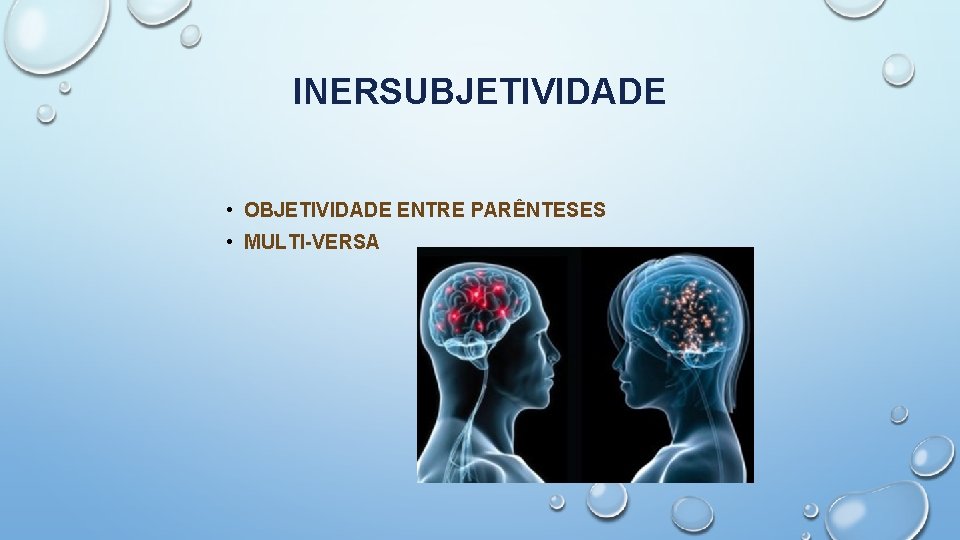 INERSUBJETIVIDADE

• OBJETIVIDADE ENTRE PARÊNTESES
• MULTI-VERSA